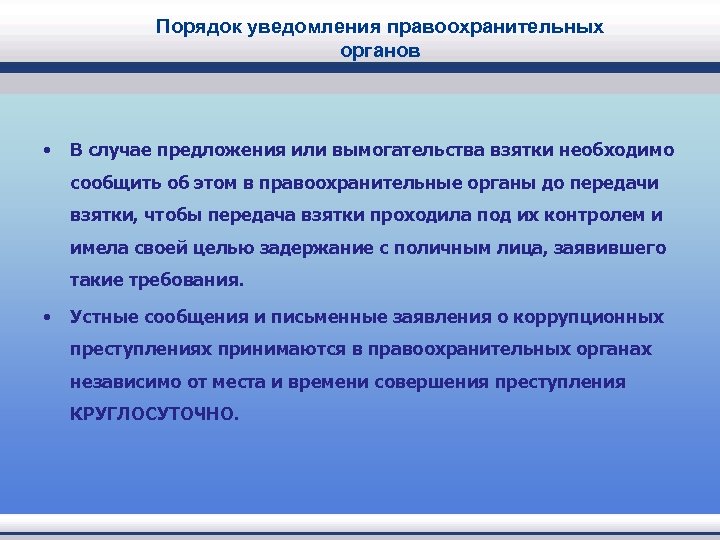 Порядок уведомления правоохранительных органов

• В случае предложения или вымогательства взятки необходимо сообщить об этом в правоохранительные органы до передачи взятки, чтобы передача взятки проходила под их контролем и имела своей целью задержание с поличным лица, заявившего такие требования.

• Устные сообщения и письменные заявления о коррупционных преступлениях принимаются в правоохранительных органах независимо от места и времени совершения преступления КРУГЛОСУТОЧНО.